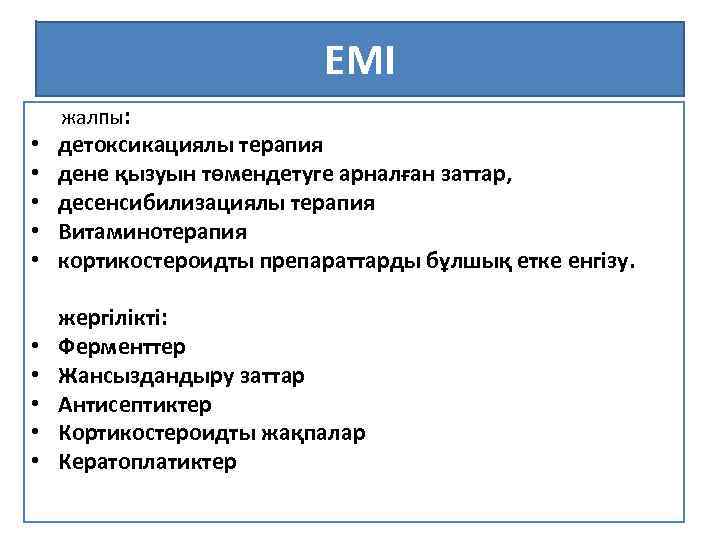 ЕМІ

жалпы:
• детоксикациялы терапия
• дене қызуын төмендетуге арналған заттар,
• десенсибилизациялы терапия
• Витаминотерапия
• кортикостероидты препараттарды бұлшық етке енгізу.

жергілікті:
• Ферменттер
• Жансыздандыру заттар
• Антисептиктер
• Кортикостероидты жақпалар
• Кератоплатиктер